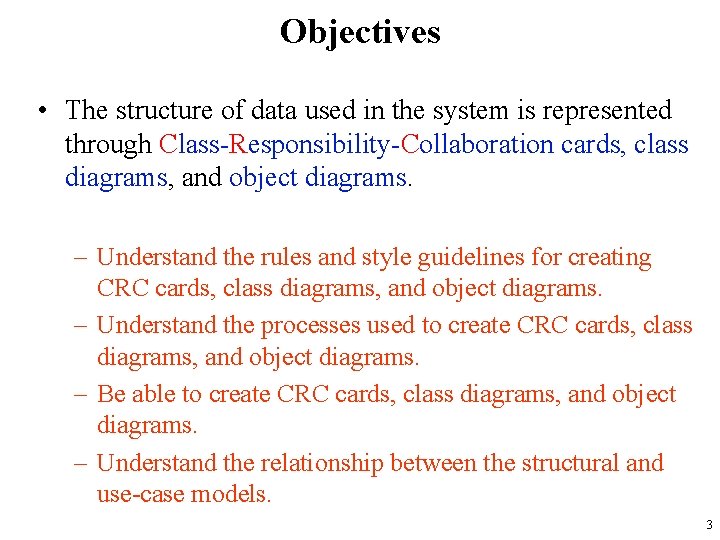 Objectives

• The structure of data used in the system is represented through Class-Responsibility-Collaboration cards, class diagrams, and object diagrams.

– Understand the rules and style guidelines for creating CRC cards, class diagrams, and object diagrams.
– Understand the processes used to create CRC cards, class diagrams, and object diagrams.
– Be able to create CRC cards, class diagrams, and object diagrams.
– Understand the relationship between the structural and use-case models.

3